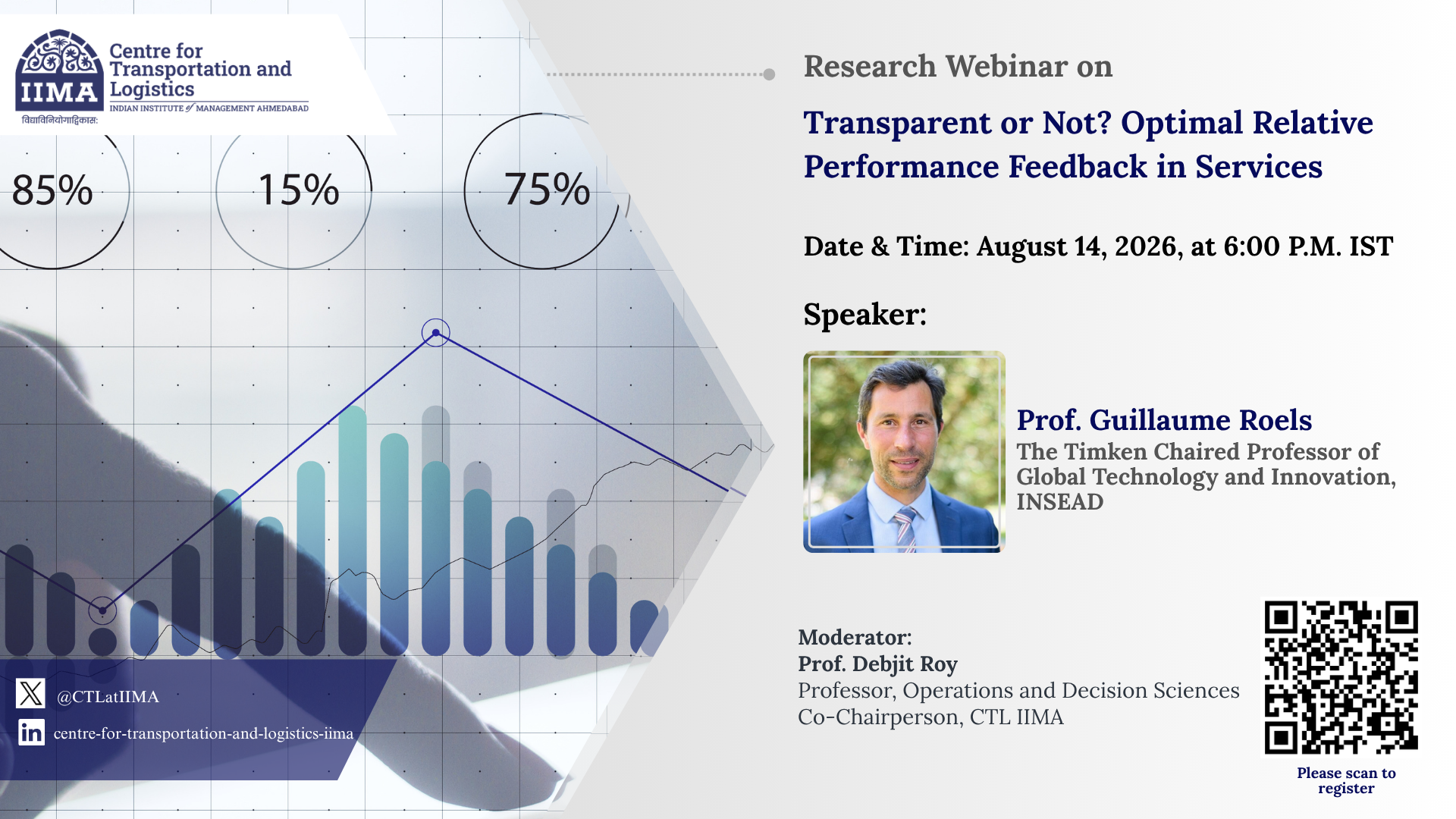 IIMA
विद्याविनियोगाद्विकासः
Centre for Transportation and Logistics
INDIAN INSTITUTE of MANAGEMENT AHMEDABAD

85%
15%
75%

@CTLatIIMA
centre-for-transportation-and-logistics-iima

Research Webinar on

Transparent or Not? Optimal Relative Performance Feedback in Services

Date & Time: August 14, 2026, at 6:00 P.M. IST

Speaker:

Prof. Guillaume Roels
The Timken Chaired Professor of Global Technology and Innovation, INSEAD

Moderator:
Prof. Debjit Roy
Professor, Operations and Decision Sciences
Co-Chairperson, CTL IIMA

Please scan to register